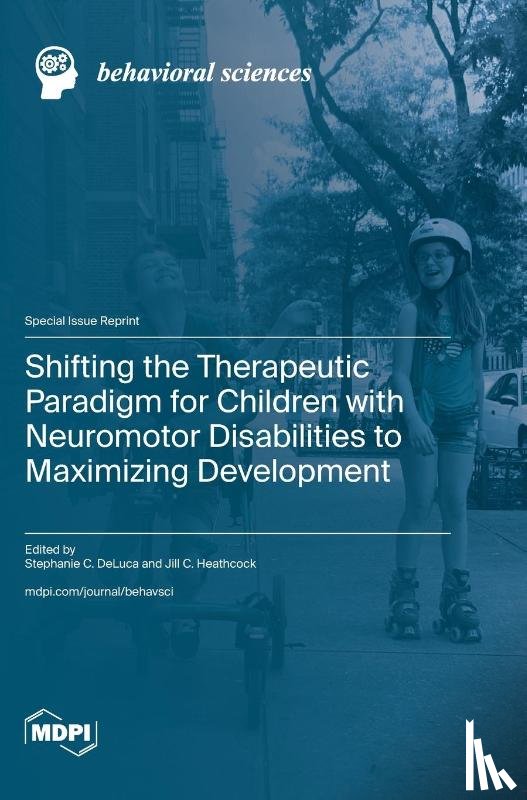 behavioral sciences

Special Issue Reprint

Shifting the Therapeutic Paradigm for Children with Neuromotor Disabilities to Maximizing Development

Edited by
Stephanie C. DeLuca and Jill C. Heathcock

mdpi.com/journal/behavsci

MDPI